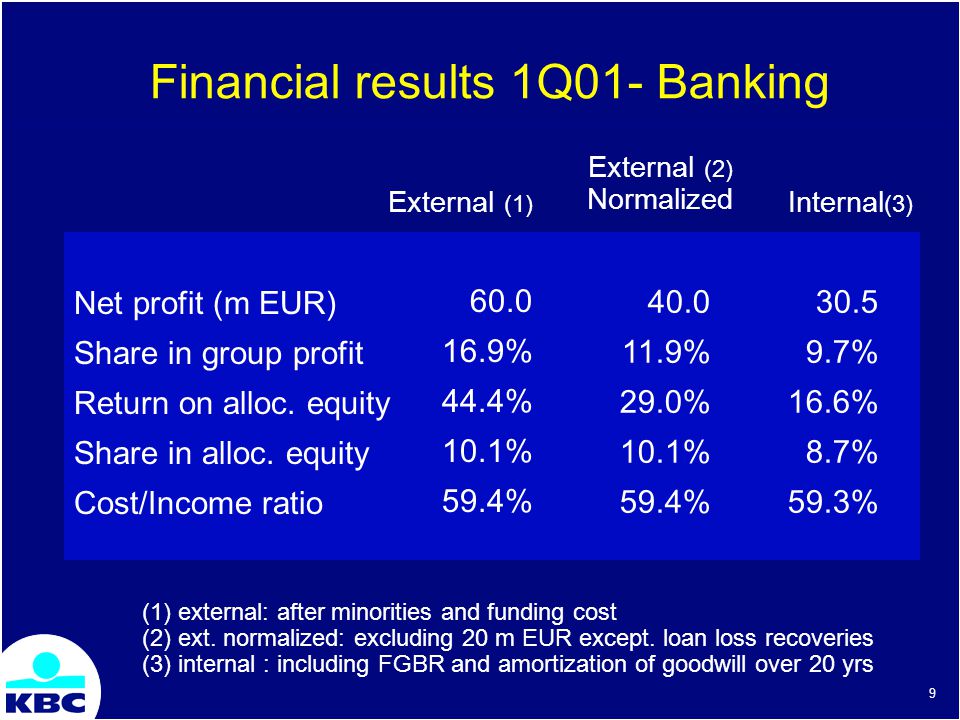 Financial results 1Q01- Banking

|  | External (1) | External (2) Normalized | Internal(3) |
|---|---|---|---|
| Net profit (m EUR) | 60.0 | 40.0 | 30.5 |
| Share in group profit | 16.9% | 11.9% | 9.7% |
| Return on alloc. equity | 44.4% | 29.0% | 16.6% |
| Share in alloc. equity | 10.1% | 10.1% | 8.7% |
| Cost/Income ratio | 59.4% | 59.4% | 59.3% |

(1) external: after minorities and funding cost
(2) ext. normalized: excluding 20 m EUR except. loan loss recoveries
(3) internal : including FGBR and amortization of goodwill over 20 yrs

KBC

9